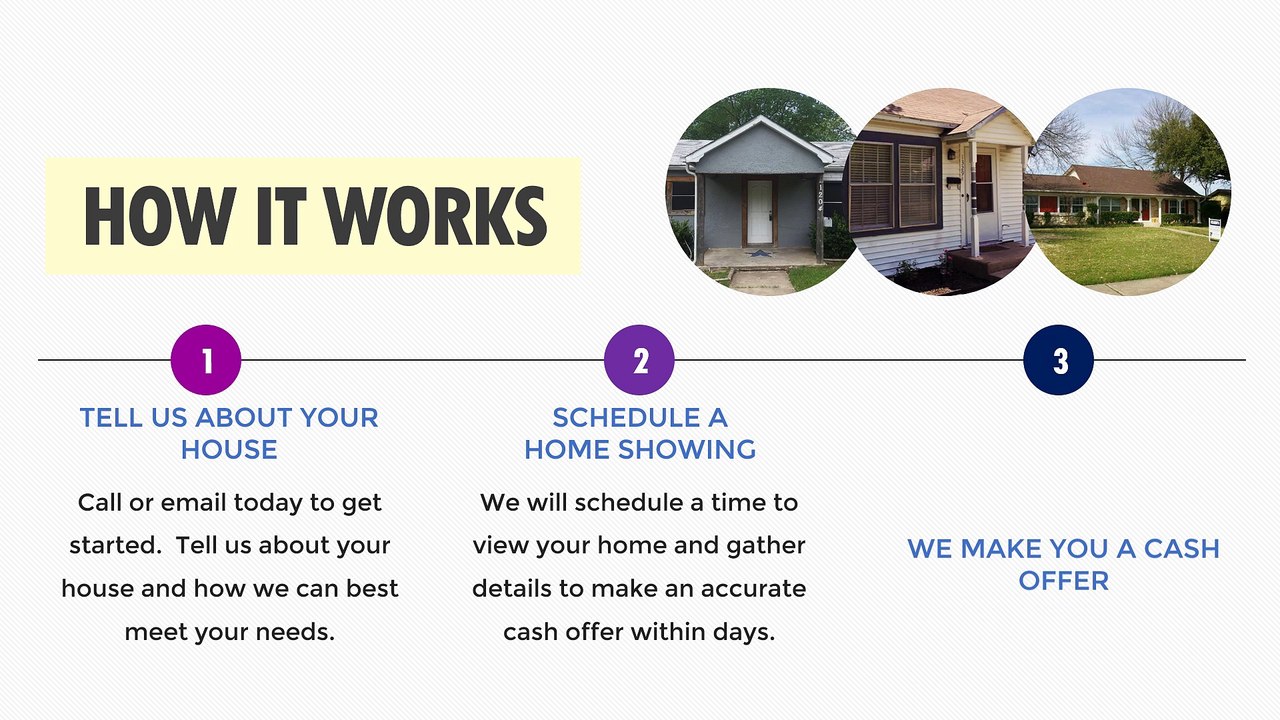 HOW IT WORKS

1

TELL US ABOUT YOUR HOUSE

Call or email today to get started.  Tell us about your house and how we can best meet your needs.

2

SCHEDULE A HOME SHOWING

We will schedule a time to view your home and gather details to make an accurate cash offer within days.

3

WE MAKE YOU A CASH OFFER